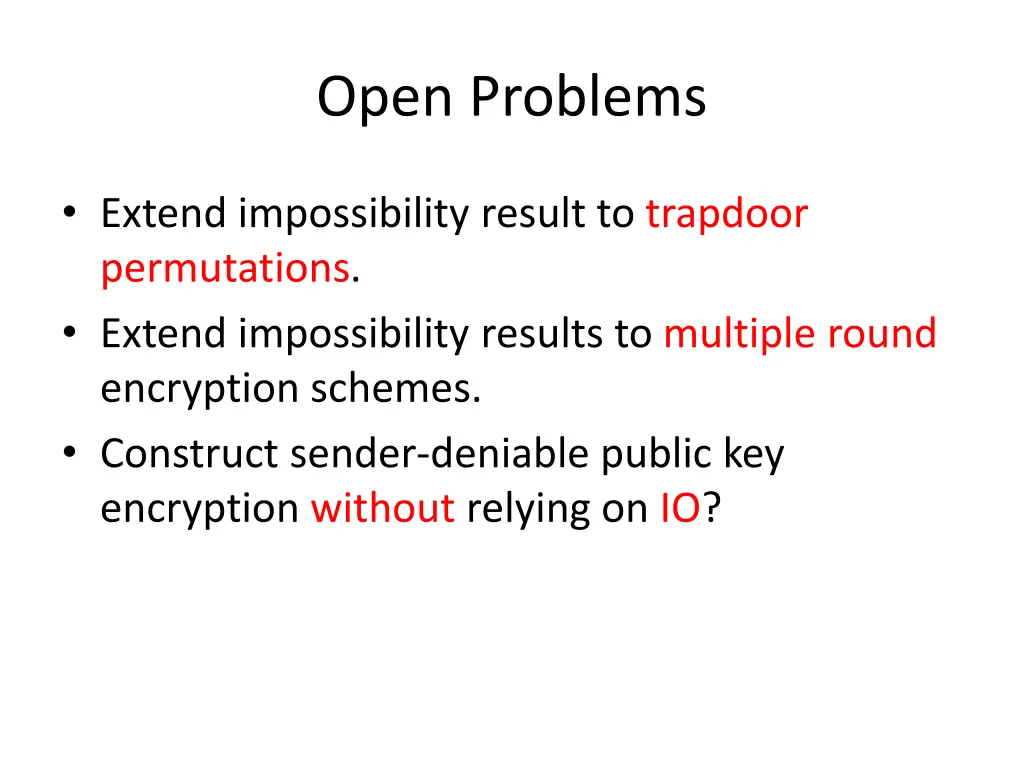 Open Problems

• Extend impossibility result to trapdoor permutations.
• Extend impossibility results to multiple round encryption schemes.
• Construct sender-deniable public key encryption without relying on IO?